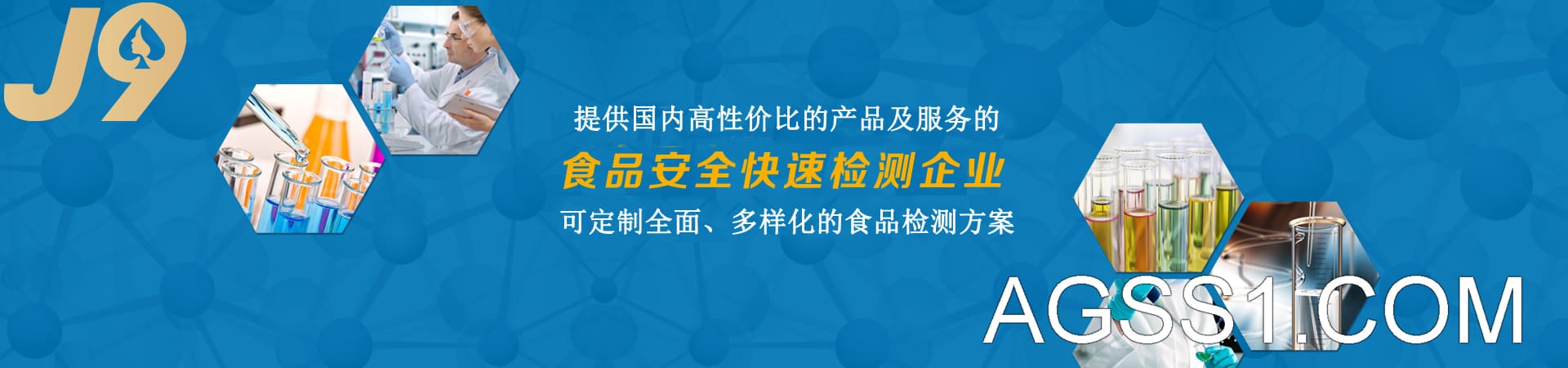 J9

提供国内高性价比的产品及服务的

食品安全快速检测企业

可定制全面、多样化的食品检测方案

AGSS1.COM